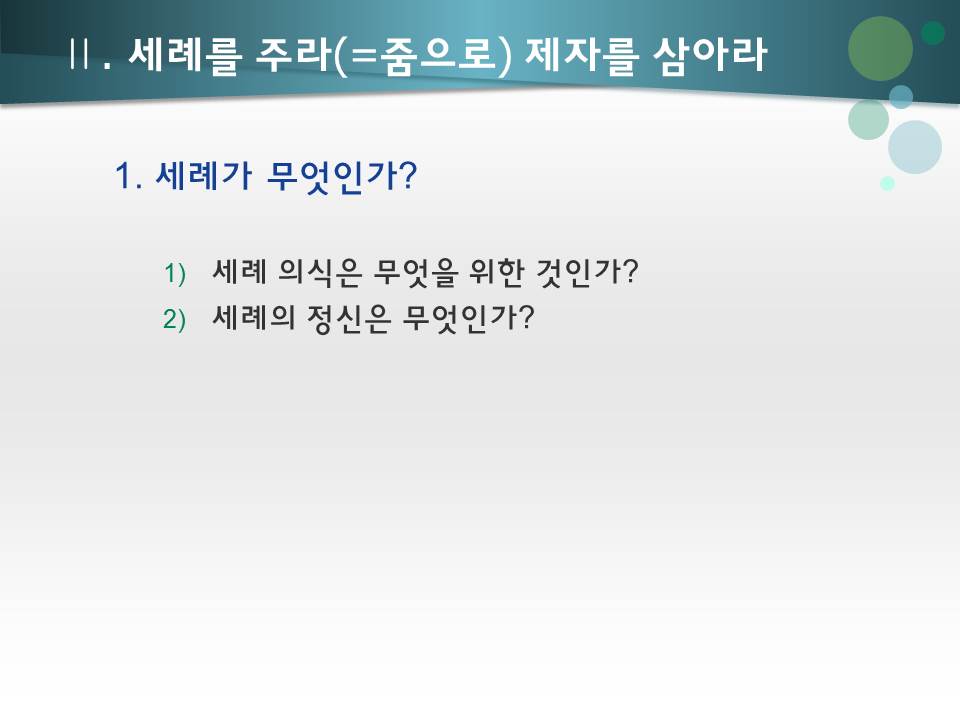 Ⅱ. 세례를 주라(=줌으로) 제자를 삼아라

1. 세례가 무엇인가?

1) 세례 의식은 무엇을 위한 것인가?
2) 세례의 정신은 무엇인가?